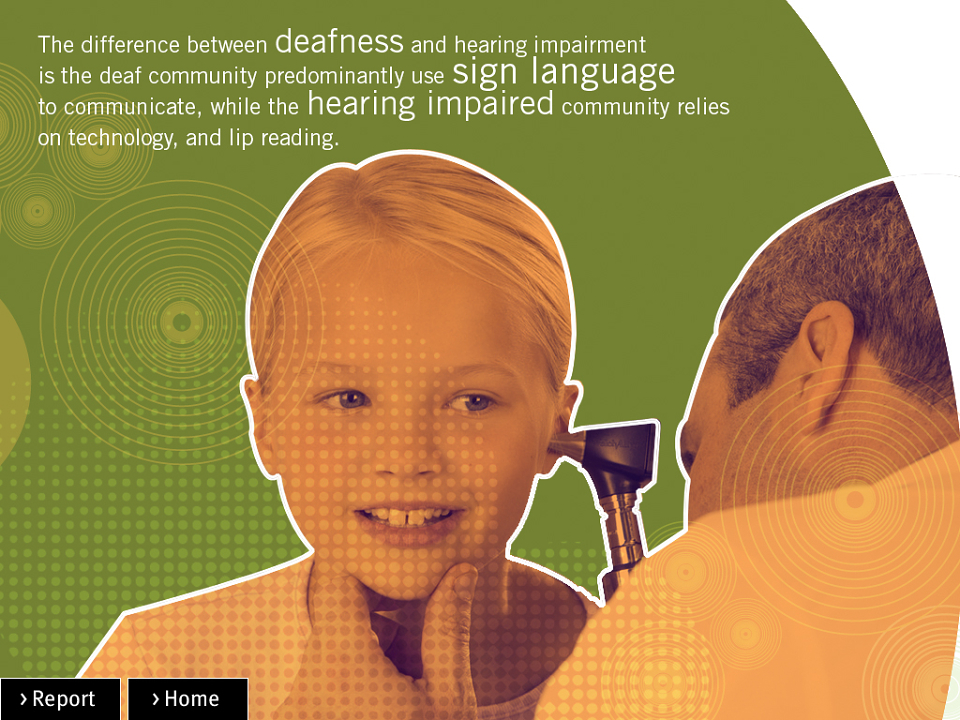 The difference between deafness and hearing impairment is the deaf community predominantly use sign language to communicate, while the hearing impaired community relies on technology, and lip reading.

› Report
› Home